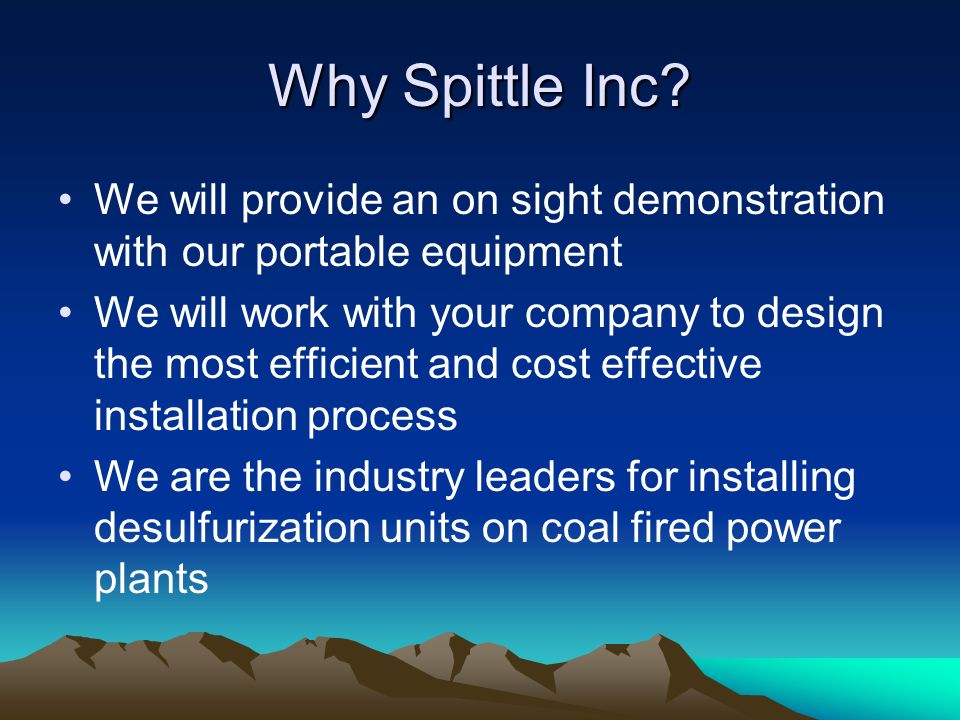 Why Spittle Inc?

• We will provide an on sight demonstration with our portable equipment

• We will work with your company to design the most efficient and cost effective installation process

• We are the industry leaders for installing desulfurization units on coal fired power plants